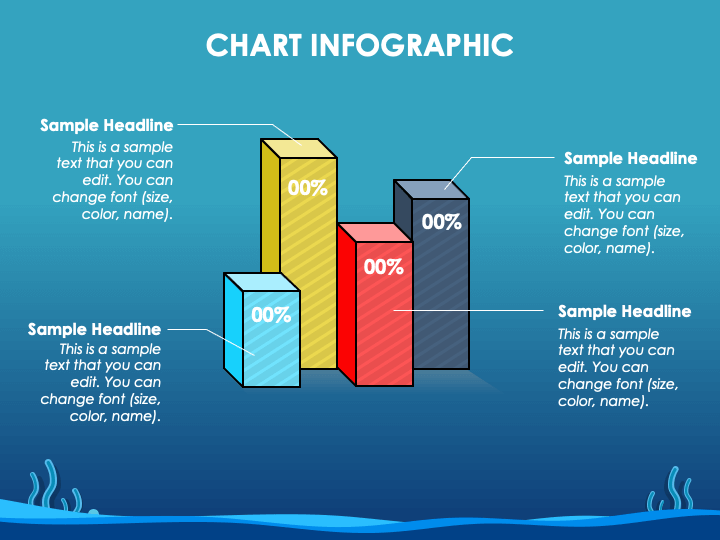 CHART INFOGRAPHIC

Sample Headline
This is a sample text that you can edit. You can change font (size, color, name).

Sample Headline
This is a sample text that you can edit. You can change font (size, color, name).

00%

00%

00%

00%

Sample Headline
This is a sample text that you can edit. You can change font (size, color, name).

Sample Headline
This is a sample text that you can edit. You can change font (size, color, name).